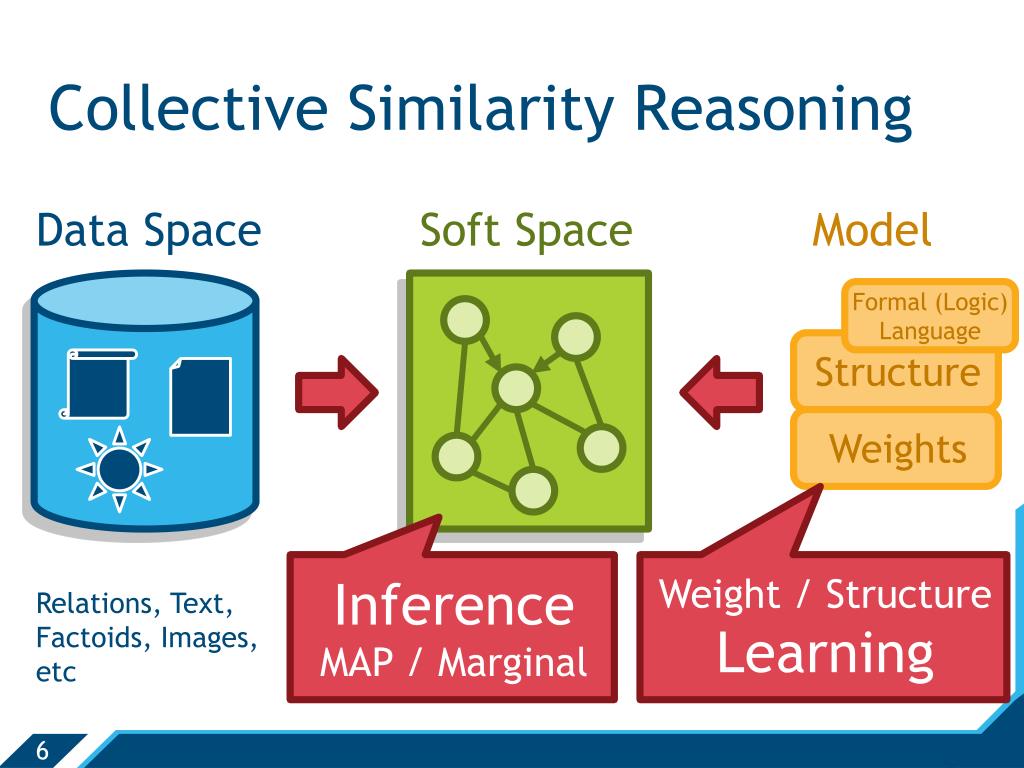 Collective Similarity Reasoning

Data Space

Soft Space

Model

Formal (Logic) Language

Structure

Weights

Relations, Text, Factoids, Images, etc

Inference
MAP / Marginal

Weight / Structure
Learning

6